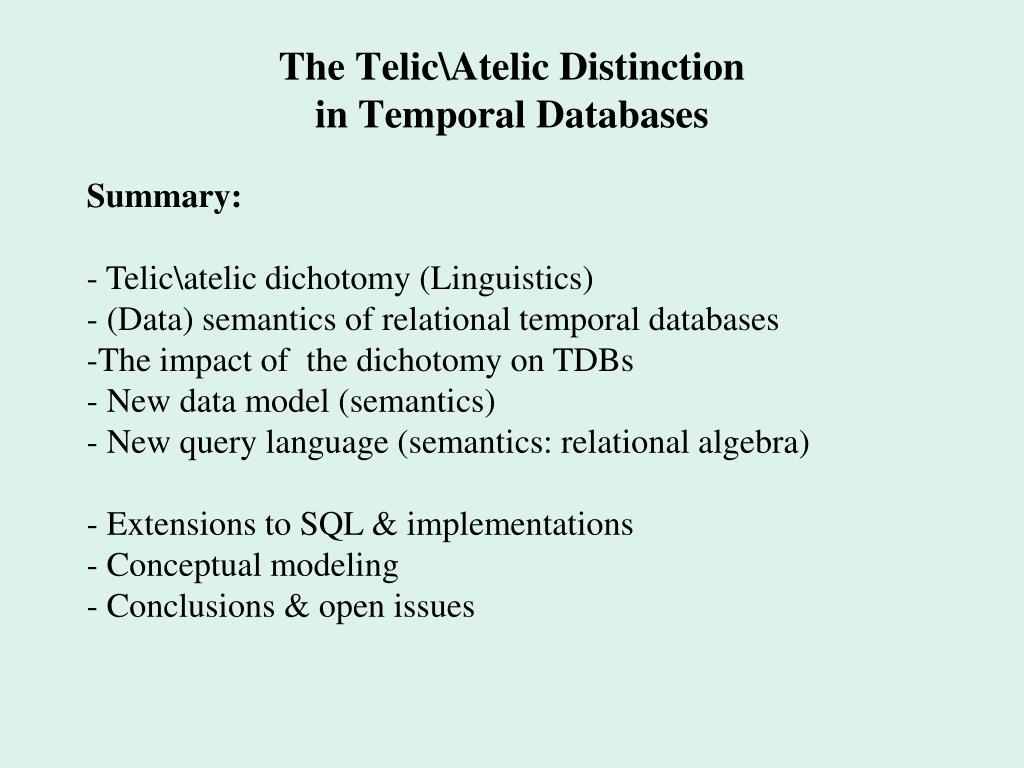 The Telic\Atelic Distinction
in Temporal Databases

Summary:

- Telic\atelic dichotomy (Linguistics)
- (Data) semantics of relational temporal databases
-The impact of the dichotomy on TDBs
- New data model (semantics)
- New query language (semantics: relational algebra)

- Extensions to SQL & implementations
- Conceptual modeling
- Conclusions & open issues